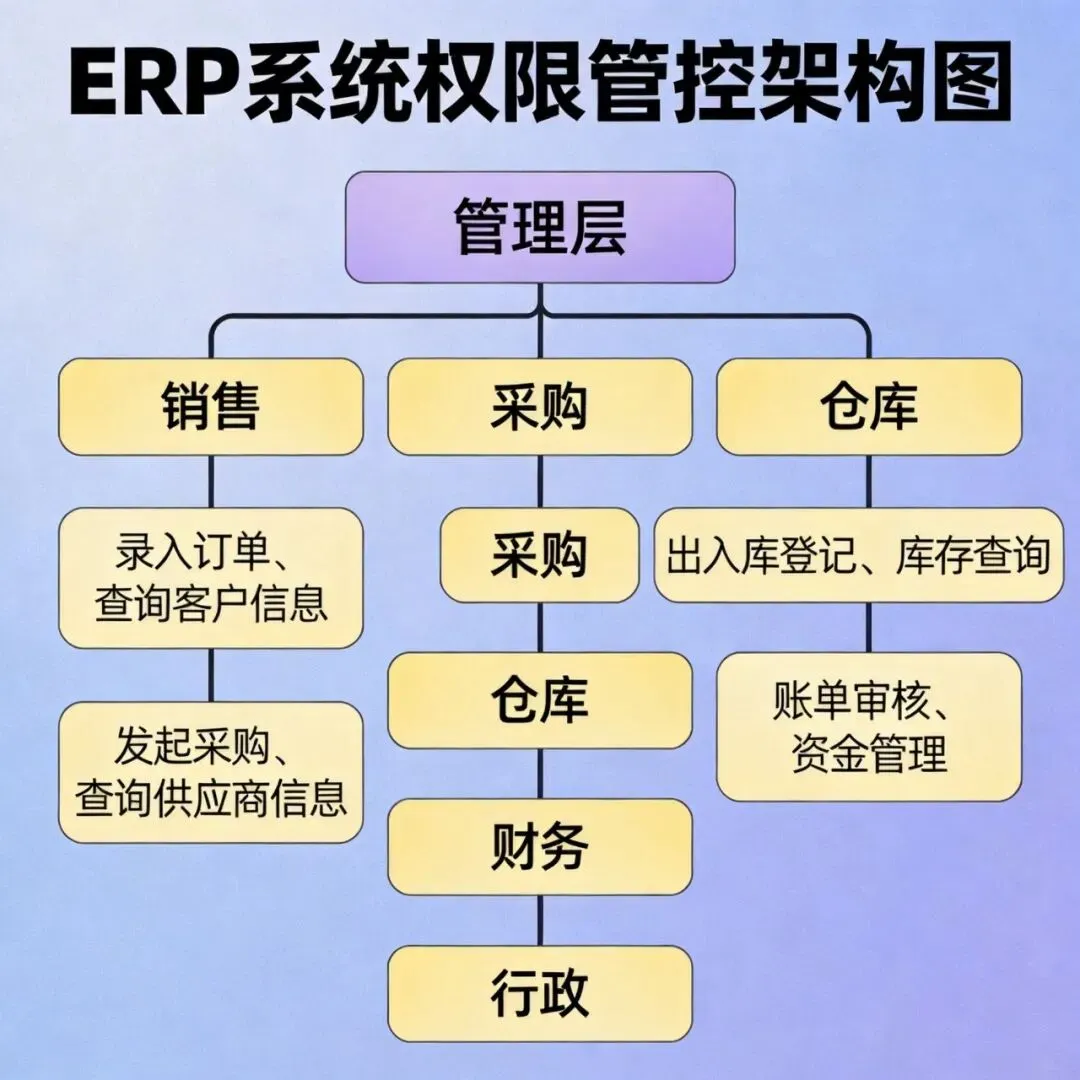 ERP系统权限管控架构图

管理层

销售

采购

仓库

录入订单、查询客户信息

发起采购、查询供应商信息

采购

仓库

财务

行政

出入库登记、库存查询

账单审核、资金管理